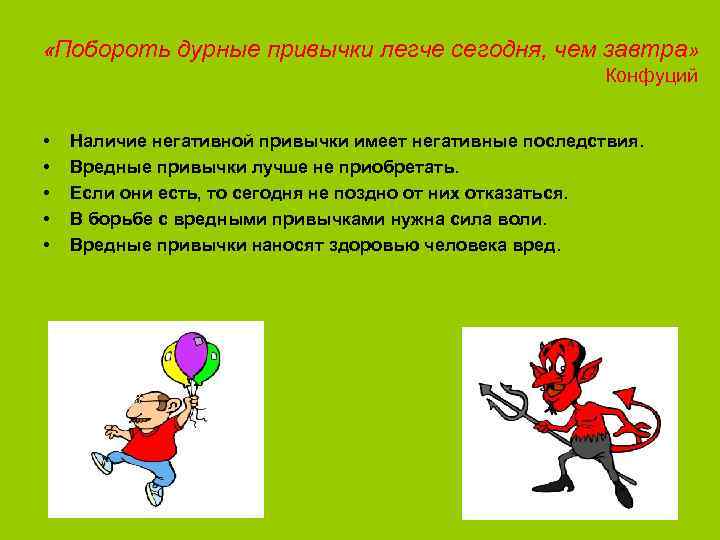 «Побороть дурные привычки легче сегодня, чем завтра»
Конфуций

• Наличие негативной привычки имеет негативные последствия.
• Вредные привычки лучше не приобретать.
• Если они есть, то сегодня не поздно от них отказаться.
• В борьбе с вредными привычками нужна сила воли.
• Вредные привычки наносят здоровью человека вред.